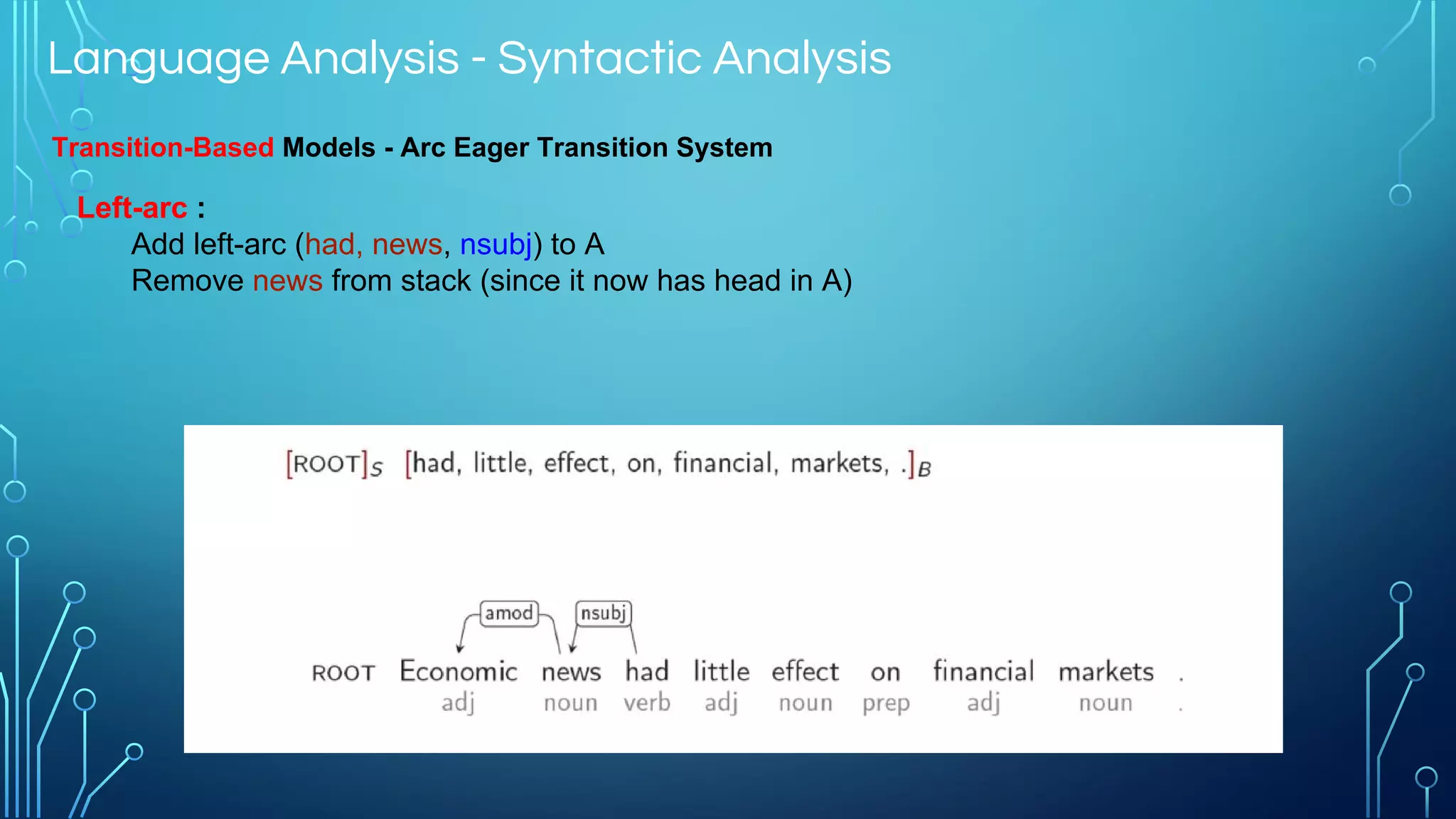 Language Analysis - Syntactic Analysis

Transition-Based Models - Arc Eager Transition System

Left-arc :
Add left-arc (had, news, nsubj) to A
Remove news from stack (since it now has head in A)

$[\text{ROOT}]_S$ $[\text{had, little, effect, on, financial, markets, .}]_B$

amod nsubj

ROOT Economic news had little effect on financial markets .
adj noun verb adj noun prep adj noun .